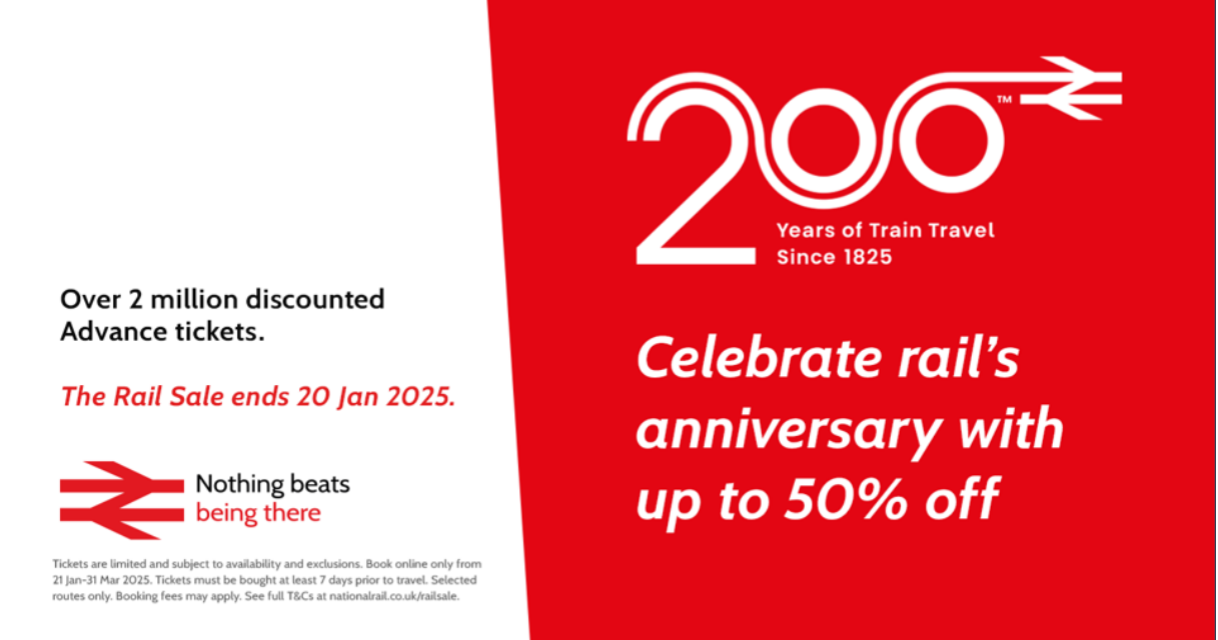 Over 2 million discounted Advance tickets.

The Rail Sale ends 20 Jan 2025.

Nothing beats being there

Tickets are limited and subject to availability and exclusions. Book online only from 21 Jan-31 Mar 2025. Tickets must be bought at least 7 days prior to travel. Selected routes only. Booking fees may apply. See full T&Cs at nationalrail.co.uk/railsale.

200™

Years of Train Travel Since 1825

Celebrate rail's anniversary with up to 50% off